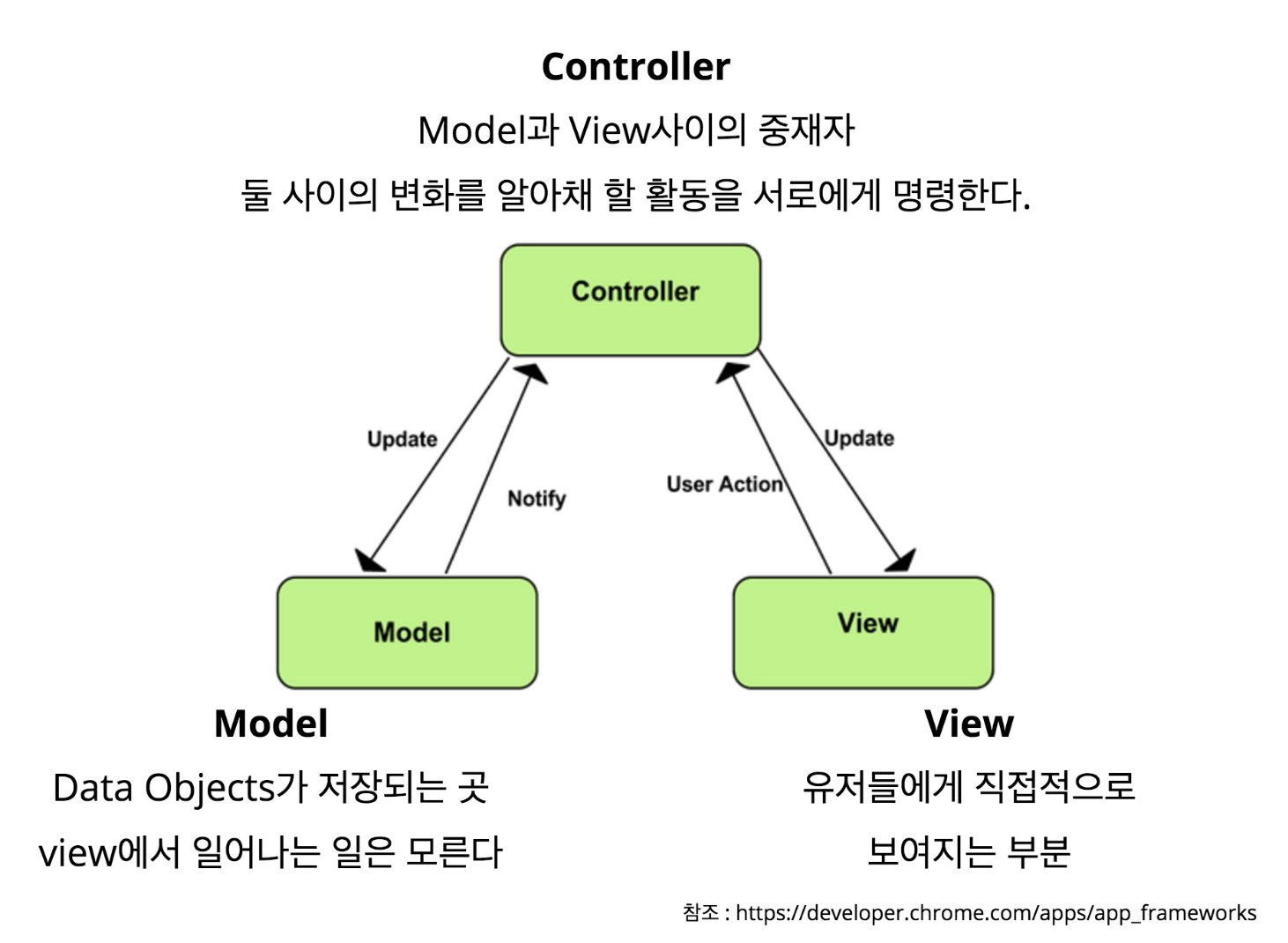 Controller

Model과 View사이의 중재자

둘 사이의 변화를 알아채 할 활동을 서로에게 명령한다.

Controller

Update

Notify

User Action

Update

Model

View

Model

Data Objects가 저장되는 곳

view에서 일어나는 일은 모른다

View

유저들에게 직접적으로

보여지는 부분

참조 : https://developer.chrome.com/apps/app_frameworks